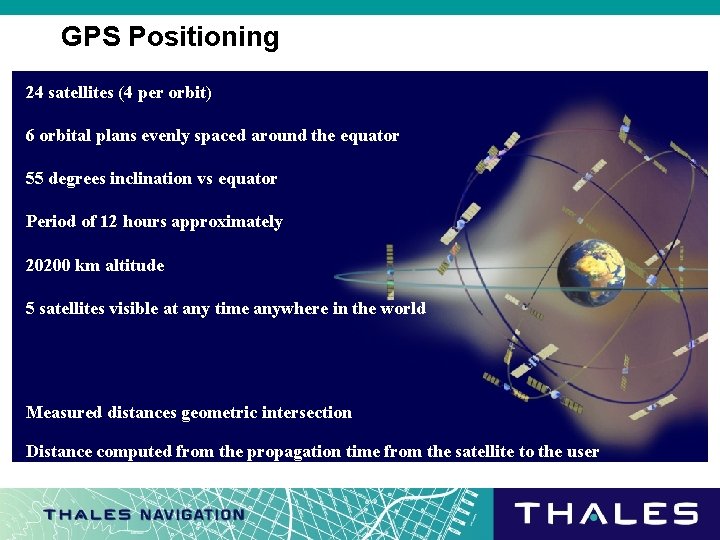 GPS Positioning

24 satellites (4 per orbit)

6 orbital plans evenly spaced around the equator

55 degrees inclination vs equator

Period of 12 hours approximately

20200 km altitude

5 satellites visible at any time anywhere in the world

Measured distances geometric intersection

Distance computed from the propagation time from the satellite to the user

THALES NAVIGATION

THALES